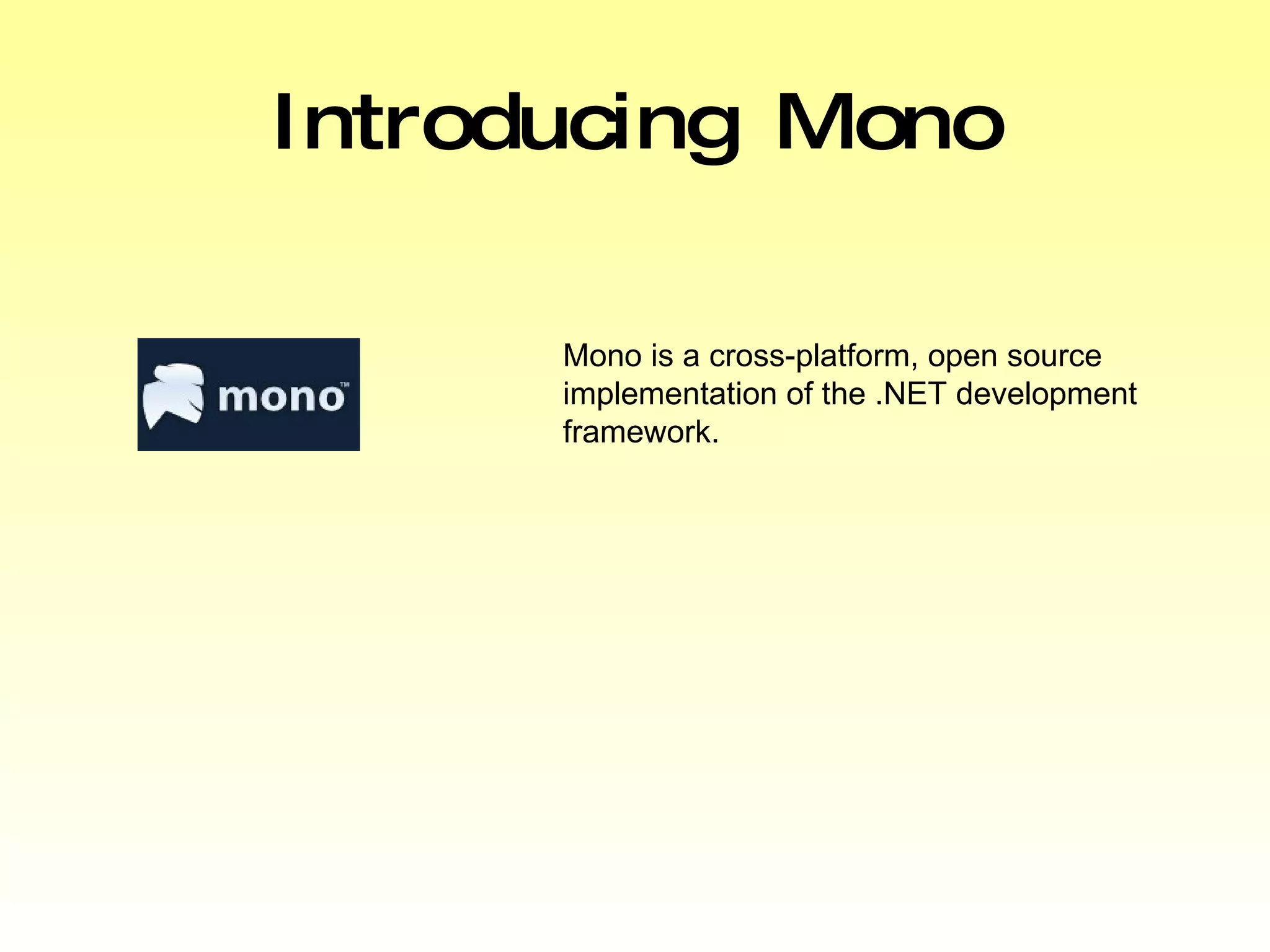 Introducing Mono

mono™

Mono is a cross-platform, open source implementation of the .NET development framework.